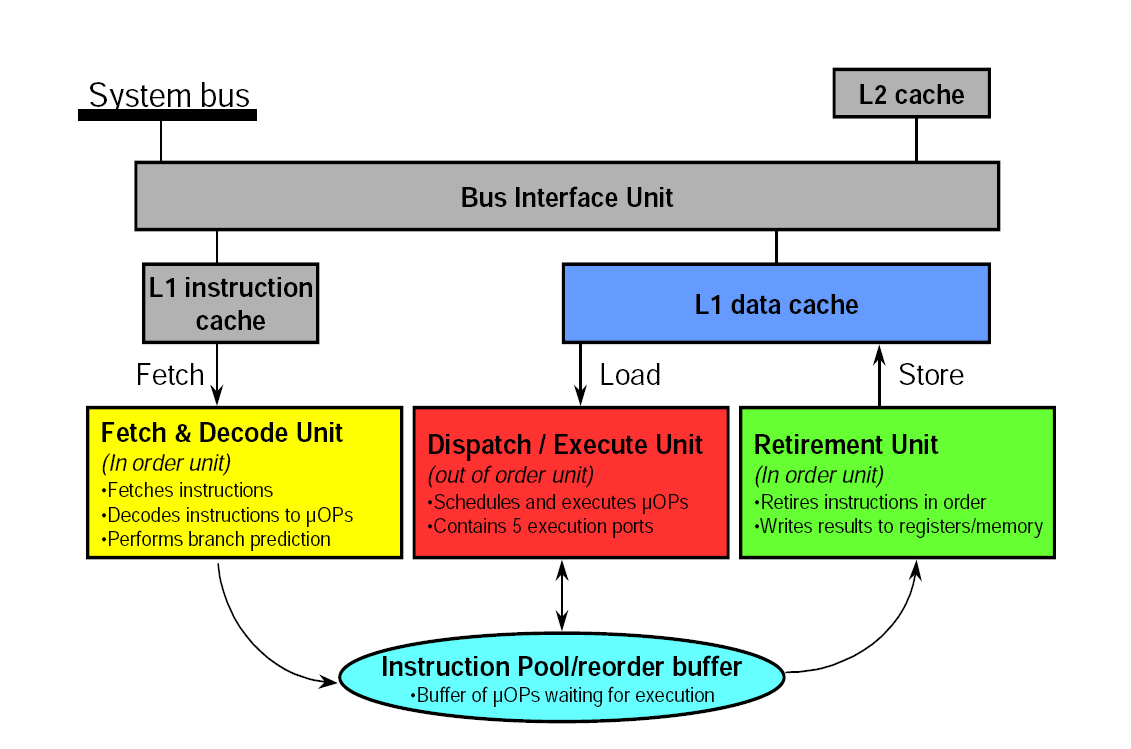 System bus

L2 cache

Bus Interface Unit

L1 instruction cache

L1 data cache

Fetch

Load

Store

Fetch & Decode Unit
(In order unit)
•Fetches instructions
•Decodes instructions to µOPs
•Performs branch prediction

Dispatch / Execute Unit
(out of order unit)
•Schedules and executes µOPs
•Contains 5 execution ports

Retirement Unit
(In order unit)
•Retires instructions in order
•Writes results to registers/memory

Instruction Pool/reorder buffer
•Buffer of µOPs waiting for execution